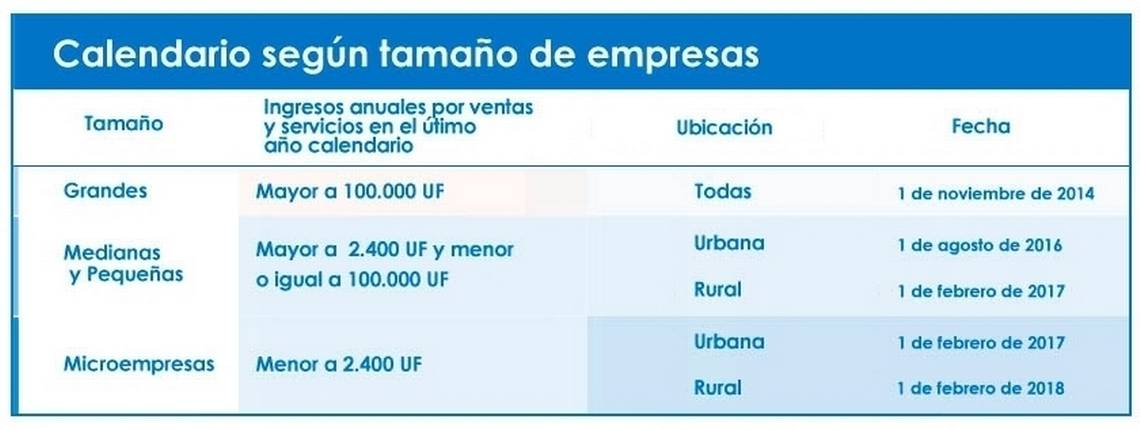 Calendario según tamaño de empresas

| Tamaño | Ingresos anuales por ventas y servicios en el útimo año calendario | Ubicación | Fecha |
|---|---|---|---|
| Grandes | Mayor a 100.000 UF | Todas | 1 de noviembre de 2014 |
| Medianas y Pequeñas | Mayor a 2.400 UF y menor o igual a 100.000 UF | Urbana | 1 de agosto de 2016 |
| | | Rural | 1 de febrero de 2017 |
| Microempresas | Menor a 2.400 UF | Urbana | 1 de febrero de 2017 |
| | | Rural | 1 de febrero de 2018 |